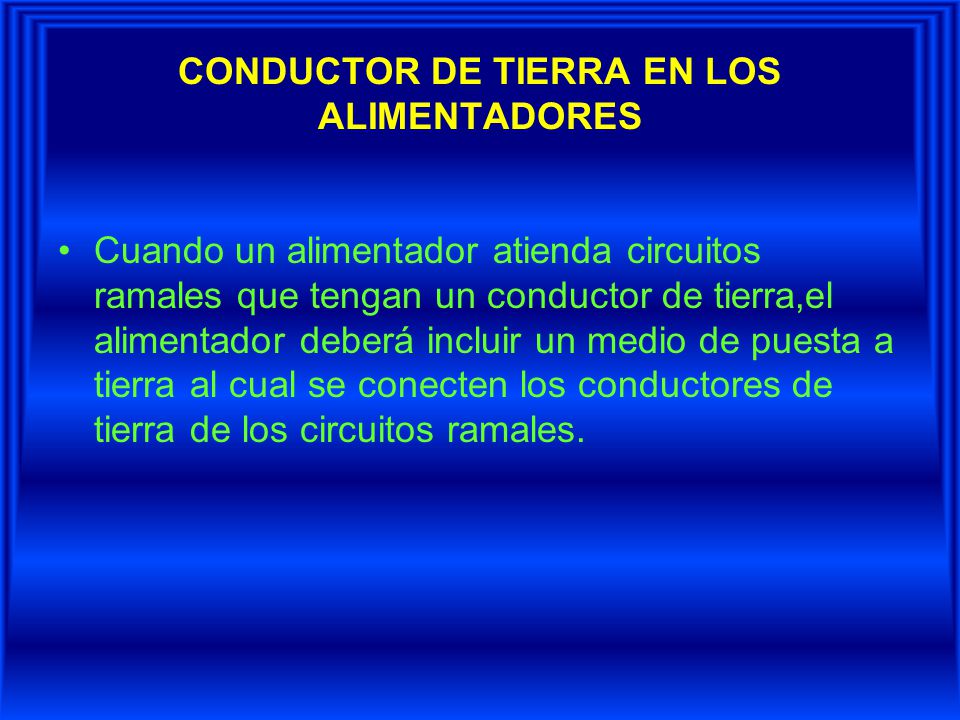 CONDUCTOR DE TIERRA EN LOS ALIMENTADORES

• Cuando un alimentador atienda circuitos ramales que tengan un conductor de tierra,el alimentador deberá incluir un medio de puesta a tierra al cual se conecten los conductores de tierra de los circuitos ramales.